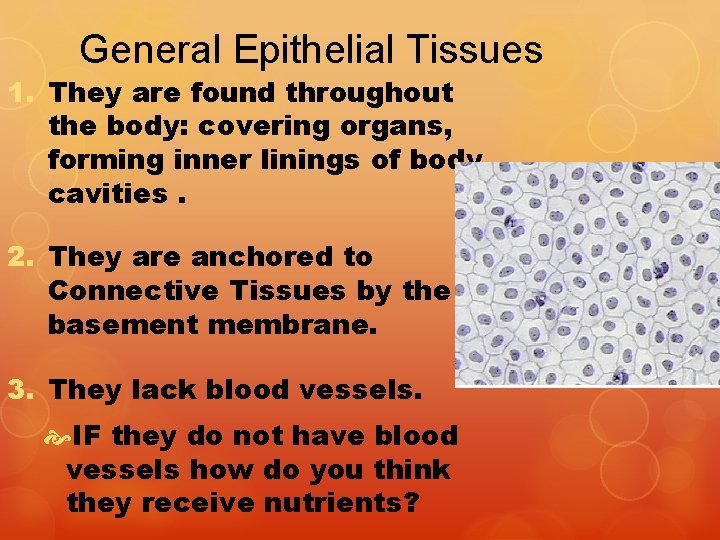 General Epithelial Tissues

1. They are found throughout the body: covering organs, forming inner linings of body cavities .

2. They are anchored to Connective Tissues by the basement membrane.

3. They lack blood vessels.

IF they do not have blood vessels how do you think they receive nutrients?